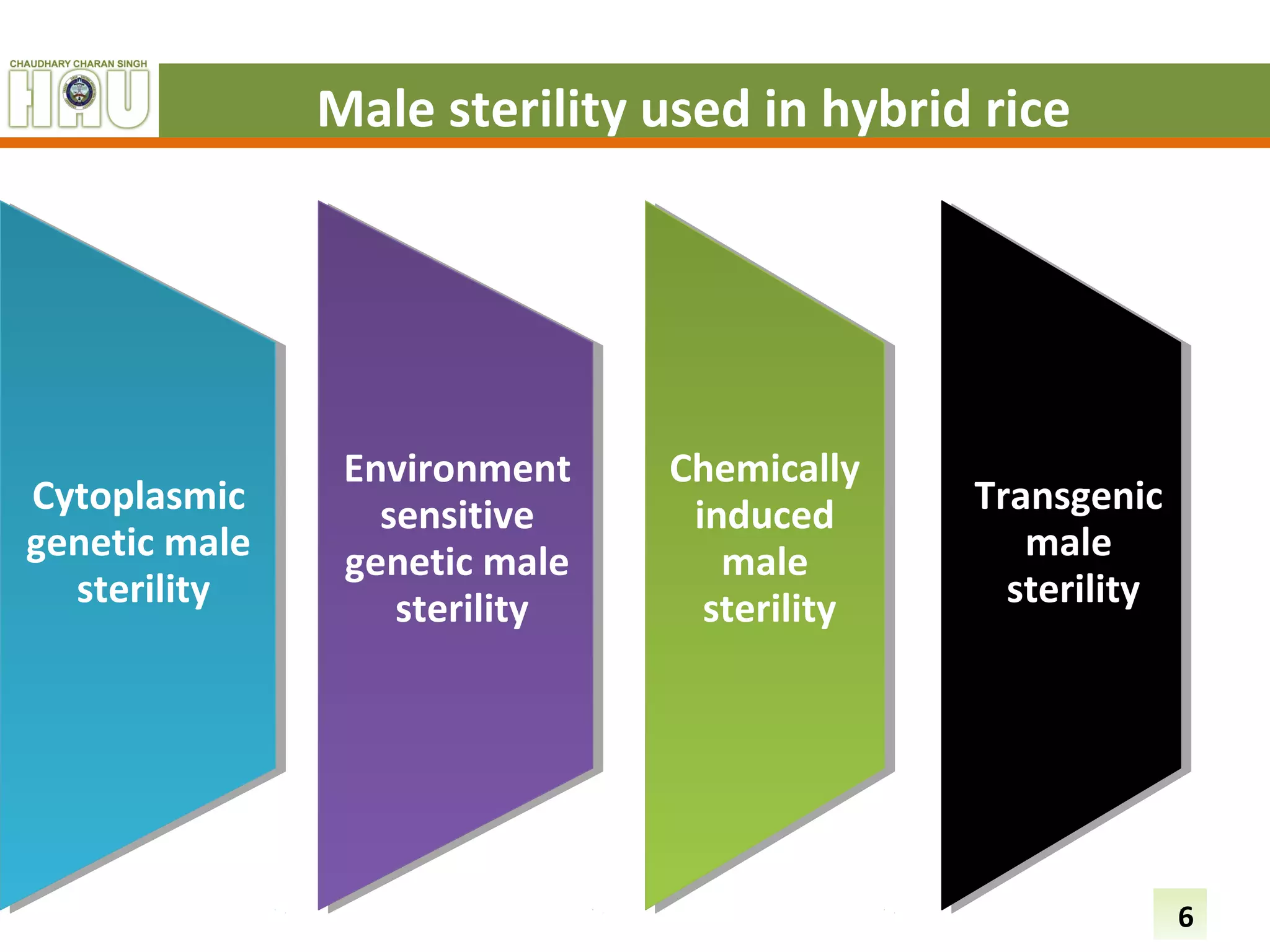 CHAUDHARY CHARAN SINGH
HAU

Male sterility used in hybrid rice

Cytoplasmic genetic male sterility

Environment sensitive genetic male sterility

Chemically induced male sterility

Transgenic male sterility

6